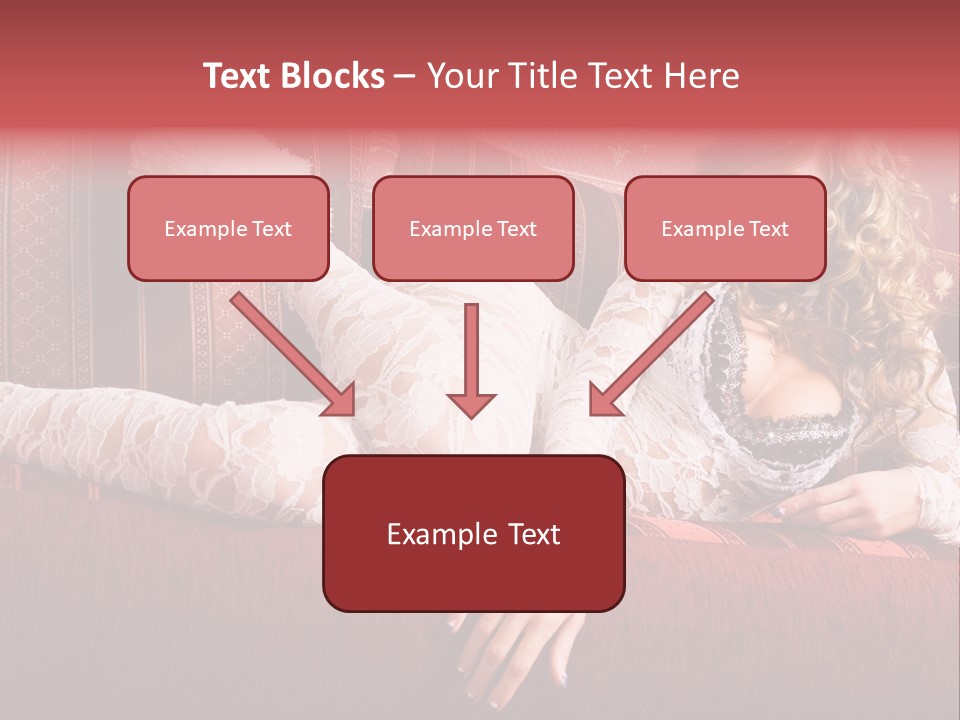 Text Blocks – Your Title Text Here

Example Text

Example Text

Example Text

Example Text